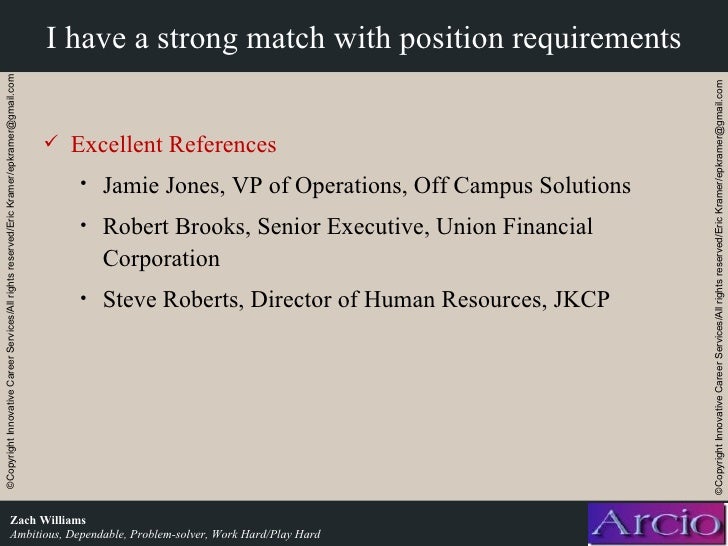 I have a strong match with position requirements

©Copyright Innovative Career Services/All rights reserved/Eric Kramer/epkramer@gmail.com

✓ Excellent References

• Jamie Jones, VP of Operations, Off Campus Solutions

• Robert Brooks, Senior Executive, Union Financial Corporation

• Steve Roberts, Director of Human Resources, JKCP

©Copyright Innovative Career Services/All rights reserved/Eric Kramer/epkramer@gmail.com

Zach Williams
Ambitious, Dependable, Problem-solver, Work Hard/Play Hard

Arcio